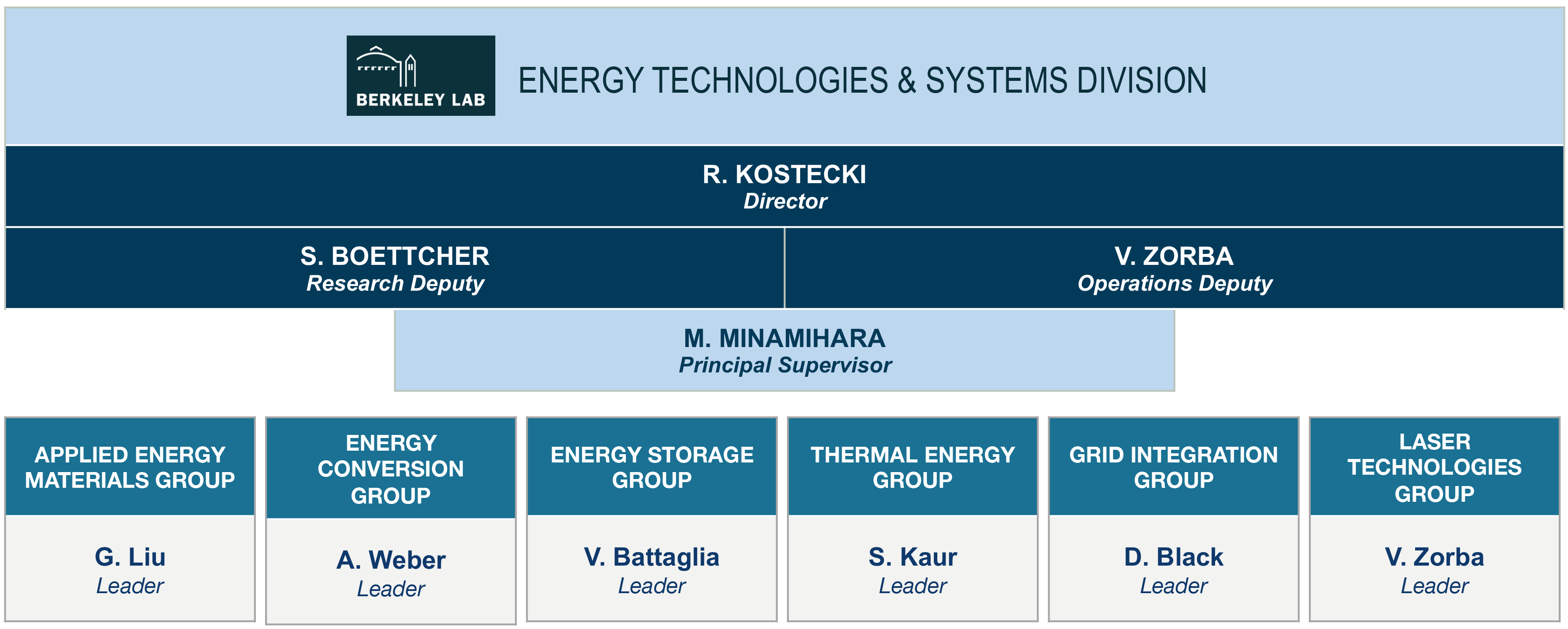 BERKELEY LAB

ENERGY TECHNOLOGIES & SYSTEMS DIVISION

R. KOSTECKI
Director

S. BOETTCHER
Research Deputy

V. ZORBA
Operations Deputy

M. MINAMIHARA
Principal Supervisor

APPLIED ENERGY MATERIALS GROUP

G. Liu
Leader

ENERGY CONVERSION GROUP

A. Weber
Leader

ENERGY STORAGE GROUP

V. Battaglia
Leader

THERMAL ENERGY GROUP

S. Kaur
Leader

GRID INTEGRATION GROUP

D. Black
Leader

LASER TECHNOLOGIES GROUP

V. Zorba
Leader